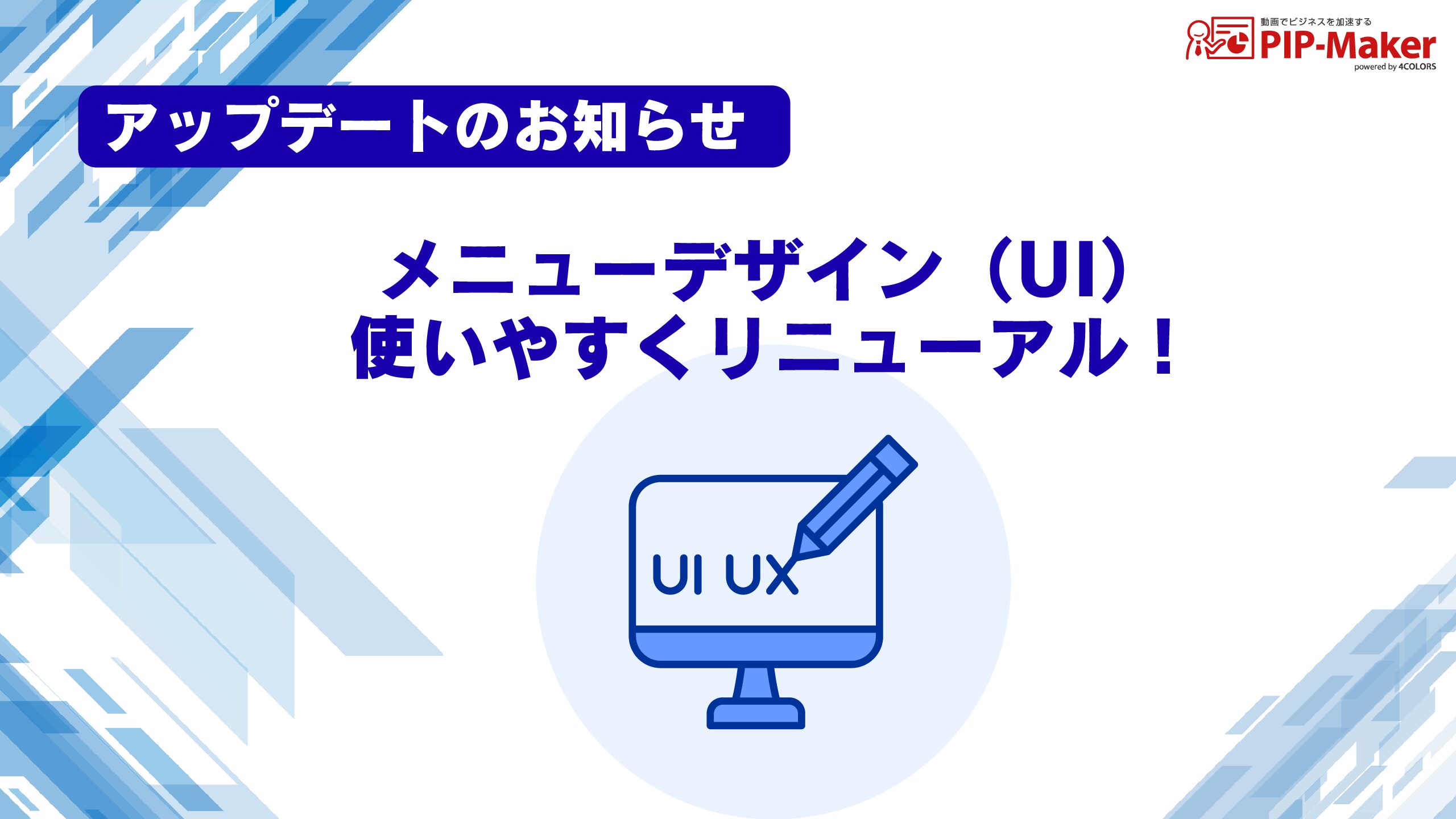 動画でビジネスを加速する
PIP-Maker
powered by 4COLORS

アップデートのお知らせ

メニューデザイン（UI）
使いやすくリニューアル！

UI UX